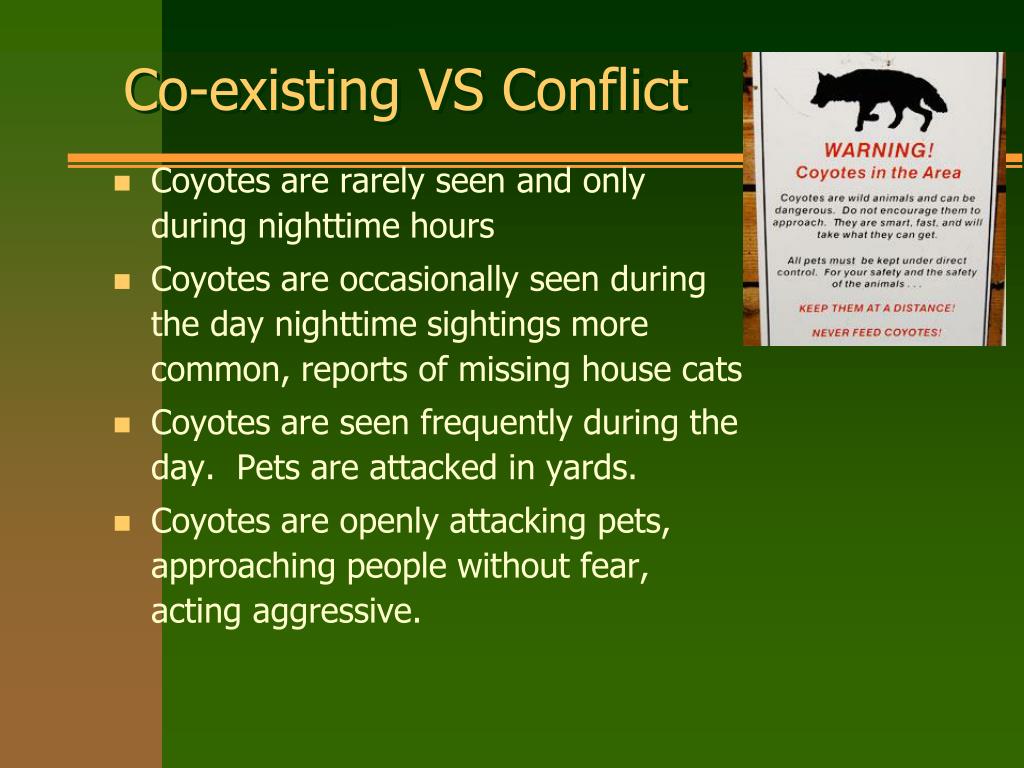 Co-existing VS Conflict

- Coyotes are rarely seen and only during nighttime hours
- Coyotes are occasionally seen during the day nighttime sightings more common, reports of missing house cats
- Coyotes are seen frequently during the day. Pets are attacked in yards.
- Coyotes are openly attacking pets, approaching people without fear, acting aggressive.

WARNING!
Coyotes in the Area

Coyotes are wild animals and can be dangerous. Do not encourage them to approach. They are smart, fast, and will take what they can get.

All pets must be kept under direct control. For your safety and the safety of the animals . . .

KEEP THEM AT A DISTANCE!

NEVER FEED COYOTES!